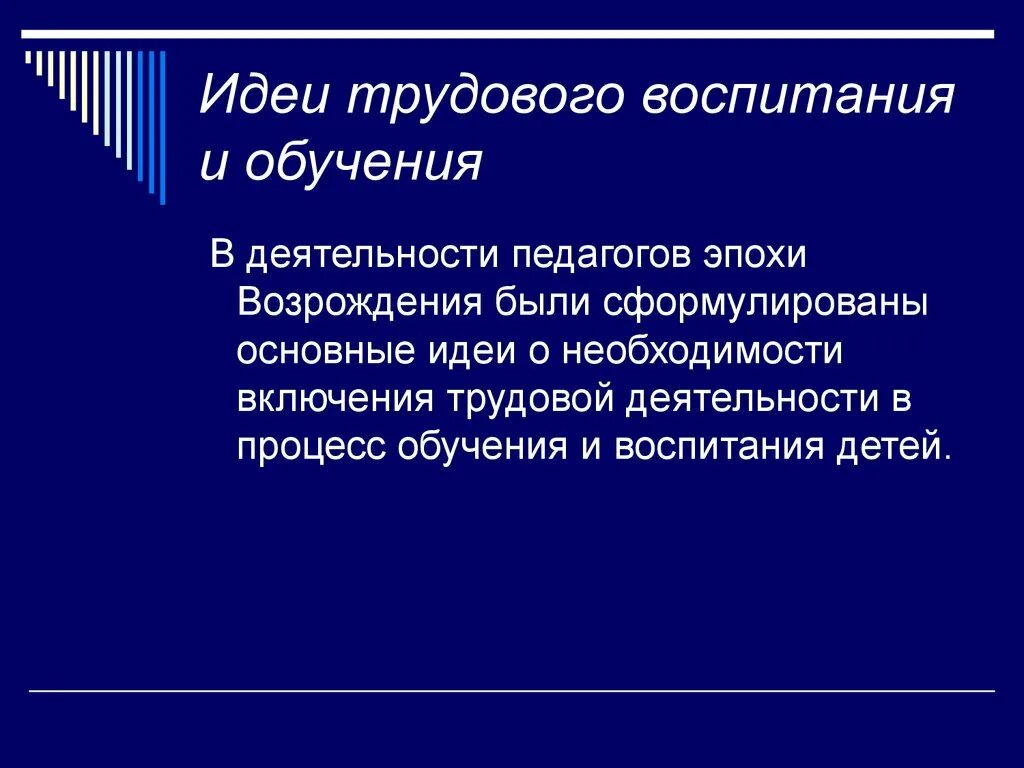 Идеи трудового воспитания и обучения

В деятельности педагогов эпохи Возрождения были сформулированы основные идеи о необходимости включения трудовой деятельности в процесс обучения и воспитания детей.